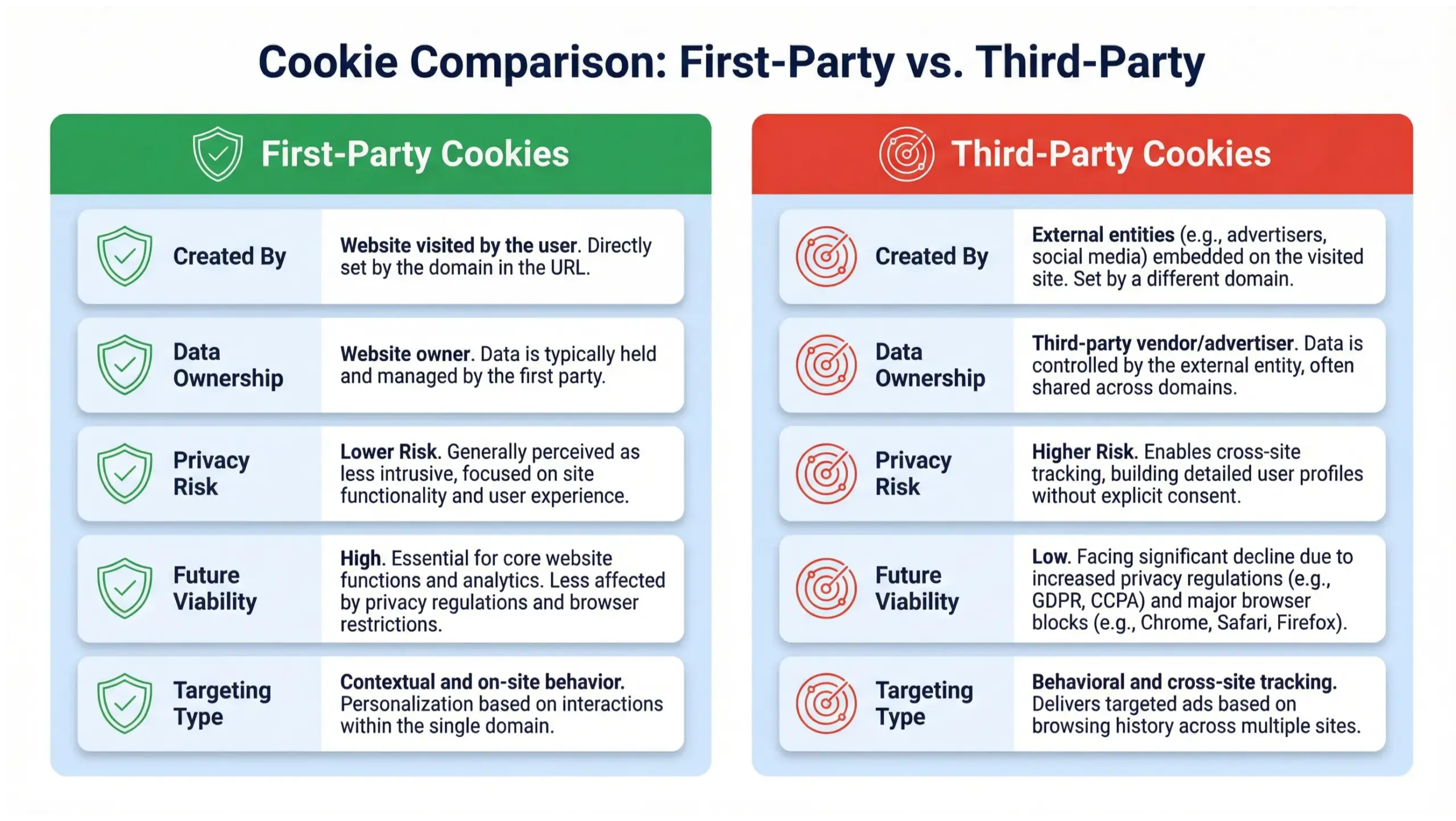 Cookie Comparison: First-Party vs. Third-Party

First-Party Cookies

| | |
|---|---|
| Created By | Website visited by the user. Directly set by the domain in the URL. |
| Data Ownership | Website owner. Data is typically held and managed by the first party. |
| Privacy Risk | Lower Risk. Generally perceived as less intrusive, focused on site functionality and user experience. |
| Future Viability | High. Essential for core website functions and analytics. Less affected by privacy regulations and browser restrictions. |
| Targeting Type | Contextual and on-site behavior. Personalization based on interactions within the single domain. |

Third-Party Cookies

| | |
|---|---|
| Created By | External entities (e.g., advertisers, social media) embedded on the visited site. Set by a different domain. |
| Data Ownership | Third-party vendor/advertiser. Data is controlled by the external entity, often shared across domains. |
| Privacy Risk | Higher Risk. Enables cross-site tracking, building detailed user profiles without explicit consent. |
| Future Viability | Low. Facing significant decline due to increased privacy regulations (e.g., GDPR, CCPA) and major browser blocks (e.g., Chrome, Safari, Firefox). |
| Targeting Type | Behavioral and cross-site tracking. Delivers targeted ads based on browsing history across multiple sites. |